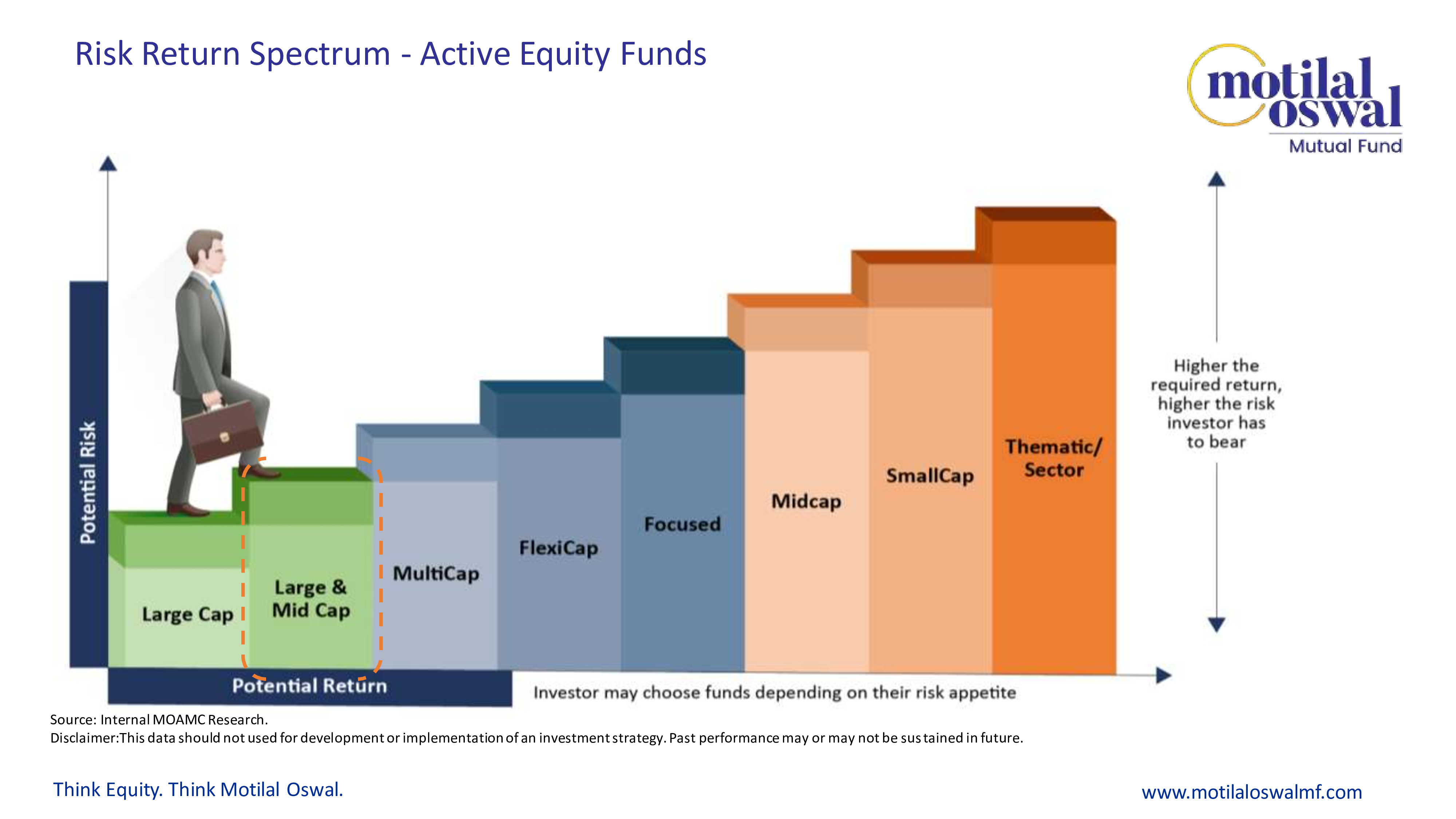 Risk Return Spectrum - Active Equity Funds

motilal oswal
Mutual Fund

Potential Risk

Large Cap

Large & Mid Cap

MultiCap

FlexiCap

Focused

Midcap

SmallCap

Thematic/ Sector

Higher the required return, higher the risk investor has to bear

Potential Return

Investor may choose funds depending on their risk appetite

Source: Internal MOAMC Research.
Disclaimer:This data should not used for development or implementation of an investment strategy. Past performance may or may not be sustained in future.

Think Equity. Think Motilal Oswal.

www.motilaloswalmf.com